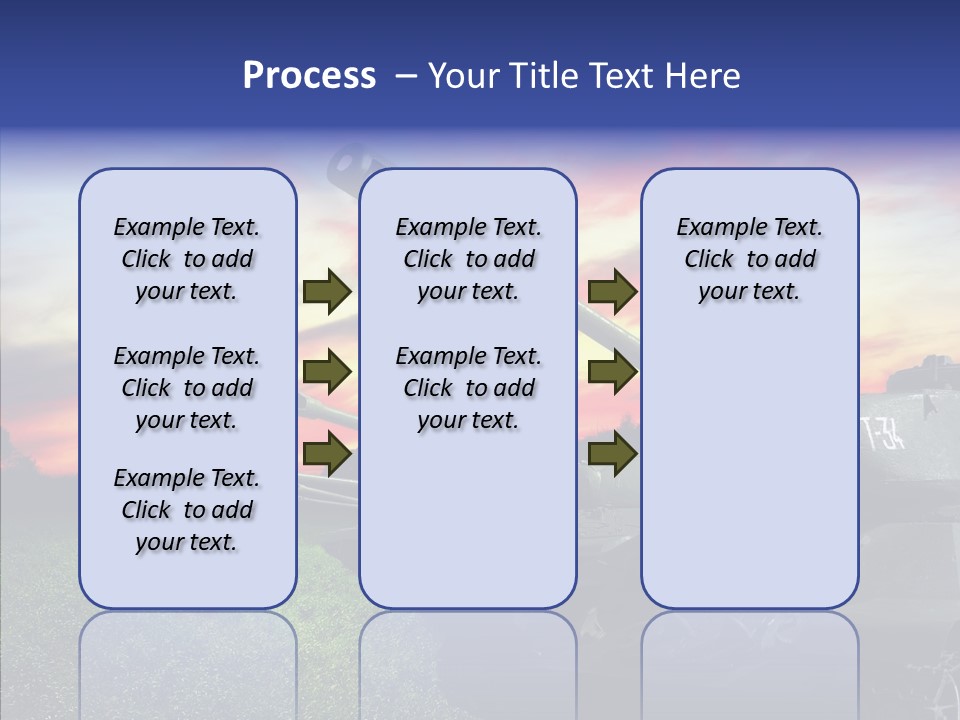 Process – Your Title Text Here

Example Text. Click to add your text.

Example Text. Click to add your text.

Example Text. Click to add your text.

Example Text. Click to add your text.

Example Text. Click to add your text.

Example Text. Click to add your text.

T-34